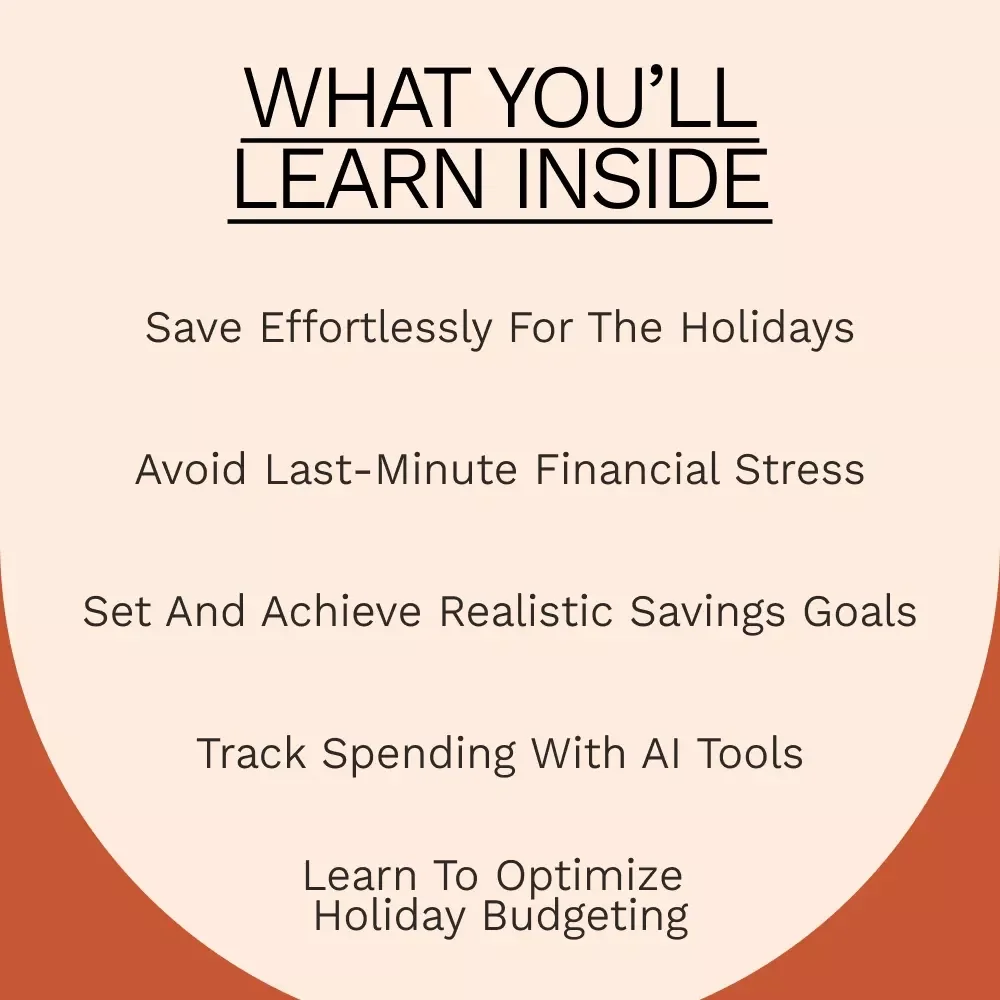 WHAT YOU'LL LEARN INSIDE

Save Effortlessly For The Holidays

Avoid Last-Minute Financial Stress

Set And Achieve Realistic Savings Goals

Track Spending With AI Tools

Learn To Optimize Holiday Budgeting